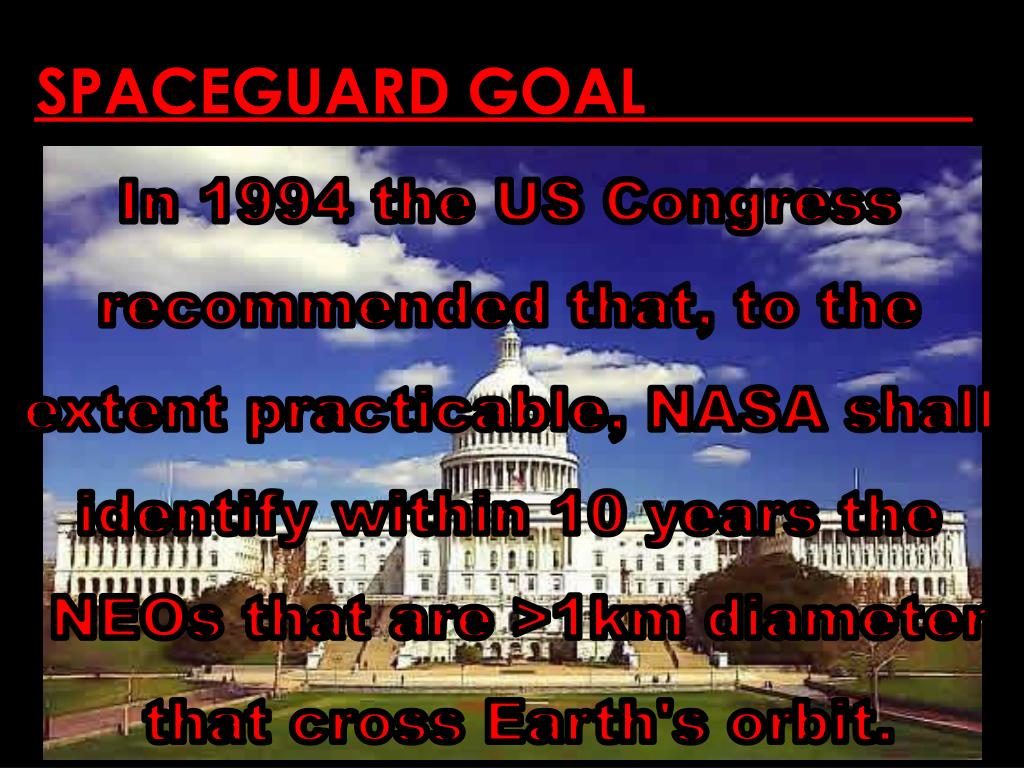 SPACEGUARD GOAL

In 1994 the US Congress recommended that, to the extent practicable, NASA shall identify within 10 years the NEOs that are >1km diameter that cross Earth's orbit.